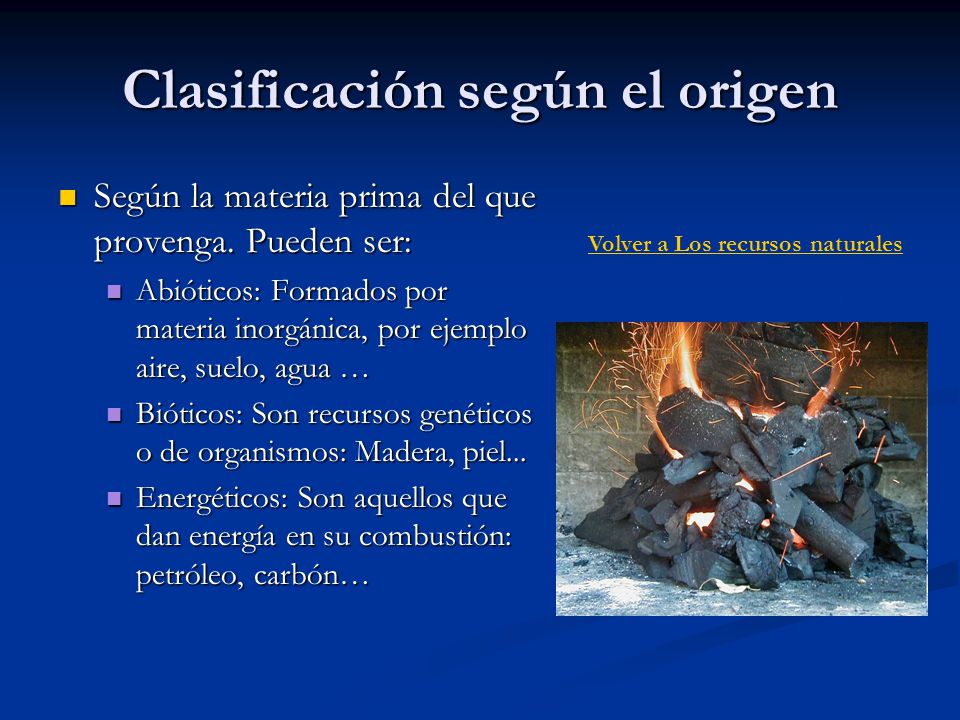 Clasificación según el origen

Según la materia prima del que provenga. Pueden ser:

Abióticos: Formados por materia inorgánica, por ejemplo aire, suelo, agua …

Bióticos: Son recursos genéticos o de organismos: Madera, piel...

Energéticos: Son aquellos que dan energía en su combustión: petróleo, carbón…

Volver a Los recursos naturales